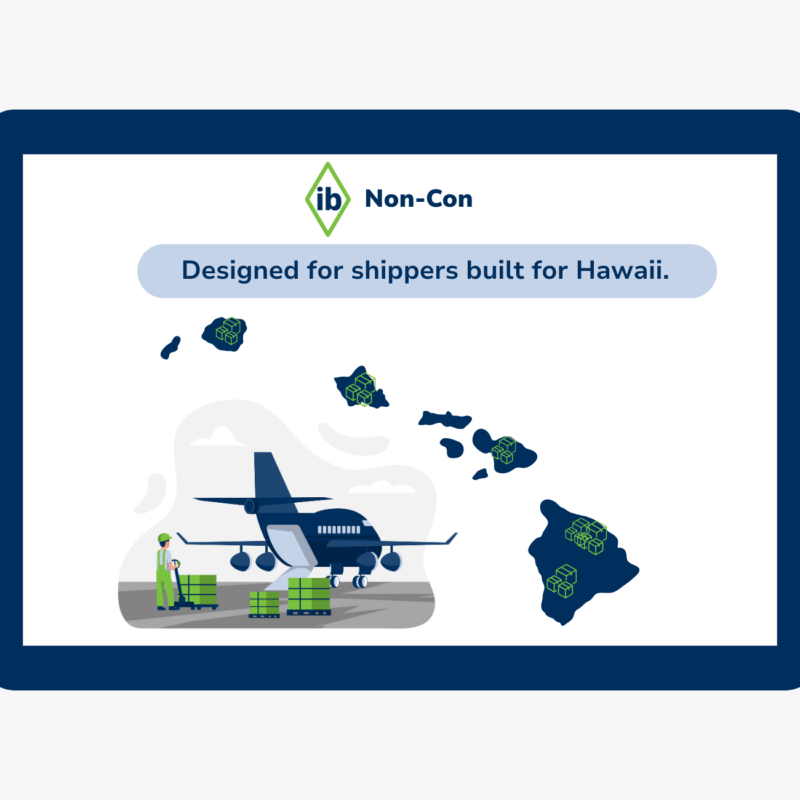 ib Non-Con

Designed for shippers built for Hawaii.